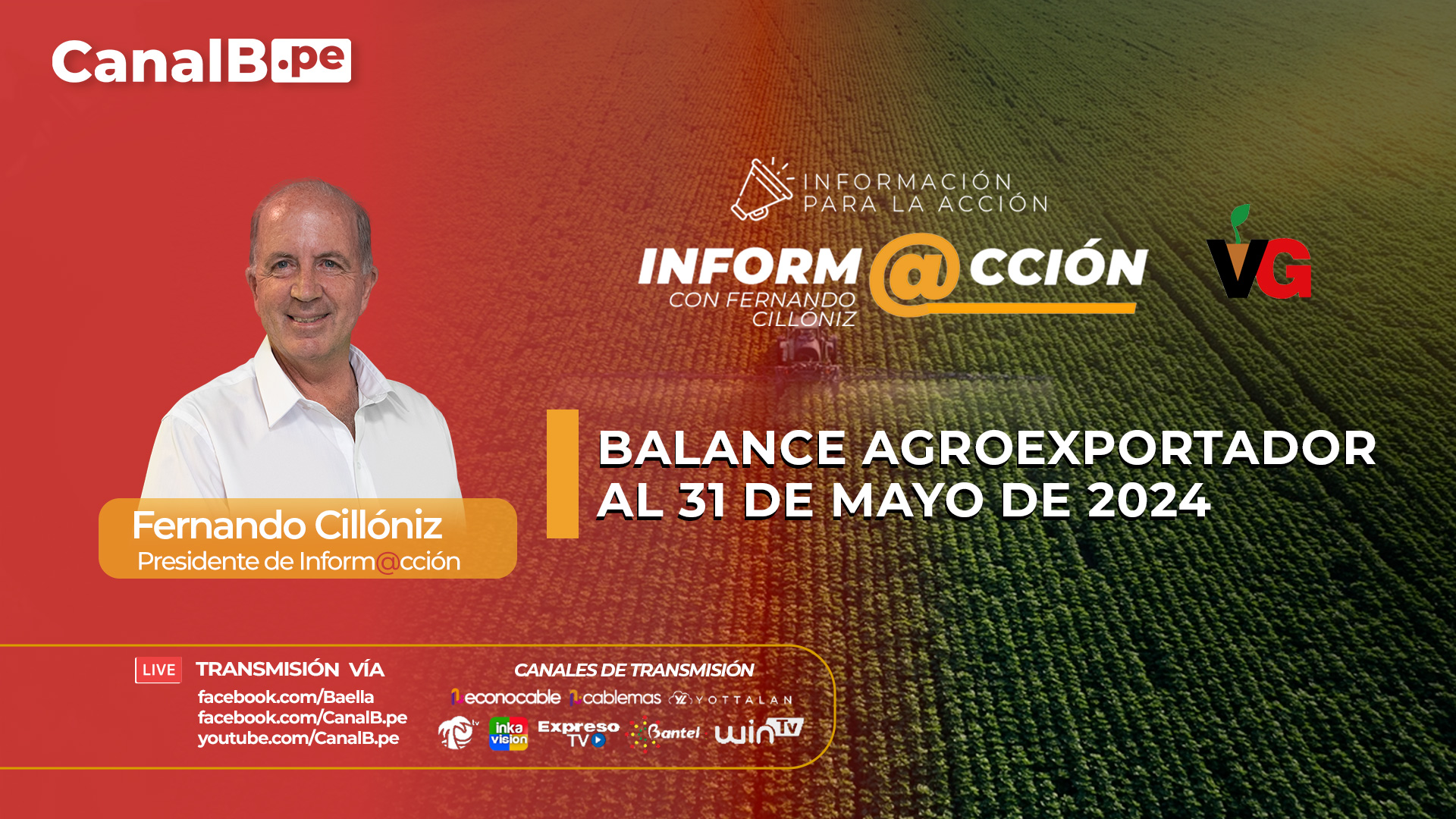 CanalB.pe

INFORMACIÓN PARA LA ACCIÓN

INFORM@CCIÓN
CON FERNANDO CILLÓNIZ

VG

BALANCE AGROEXPORTADOR AL 31 DE MAYO DE 2024

Fernando Cillóniz
Presidente de Inform@cción

LIVE TRANSMISIÓN VÍA
facebook.com/Baella
facebook.com/CanalB.pe
youtube.com/CanalB.pe

CANALES DE TRANSMISIÓN
econocable cablemas YOTTALAN
tv inka vision Expreso TV Bantel winTV